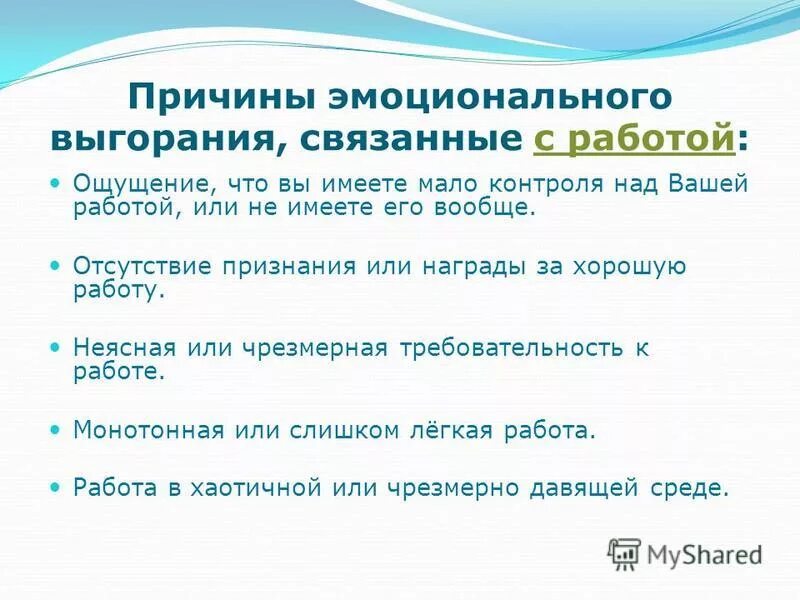 Причины эмоционального выгорания, связанные с работой:

• Ощущение, что вы имеете мало контроля над Вашей работой, или не имеете его вообще.

• Отсутствие признания или награды за хорошую работу.

• Неясная или чрезмерная требовательность к работе.

• Монотонная или слишком лёгкая работа.

• Работа в хаотичной или чрезмерно давящей среде.

MyShared